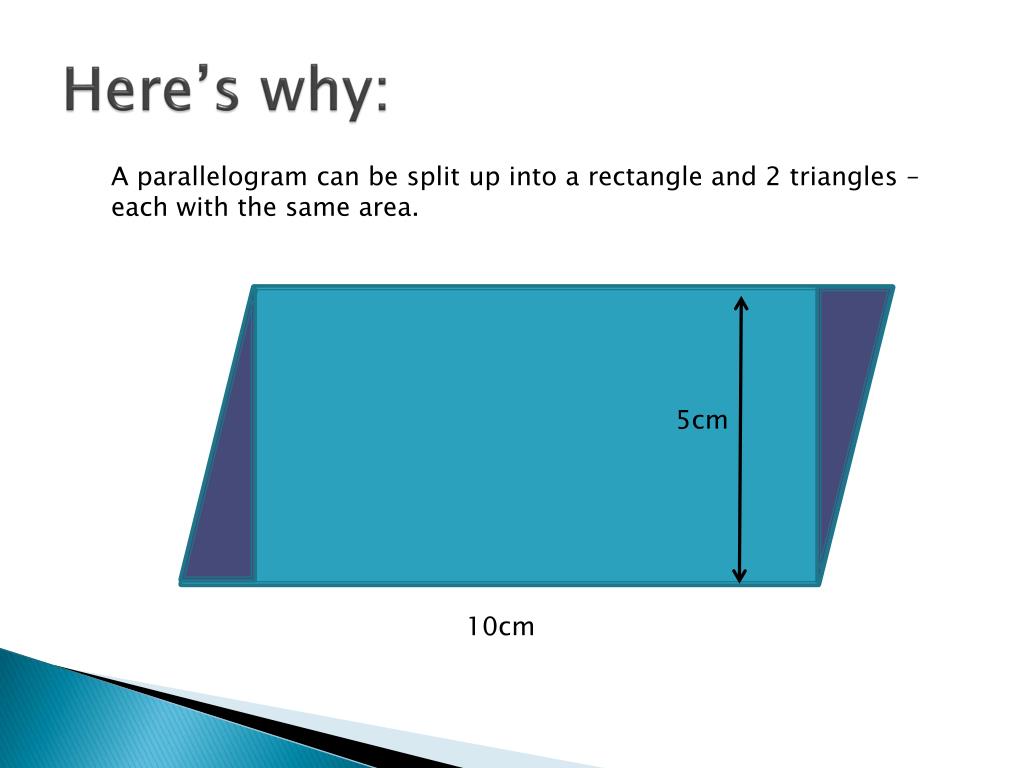 Here’s why:

A parallelogram can be split up into a rectangle and 2 triangles – each with the same area.

5cm

10cm